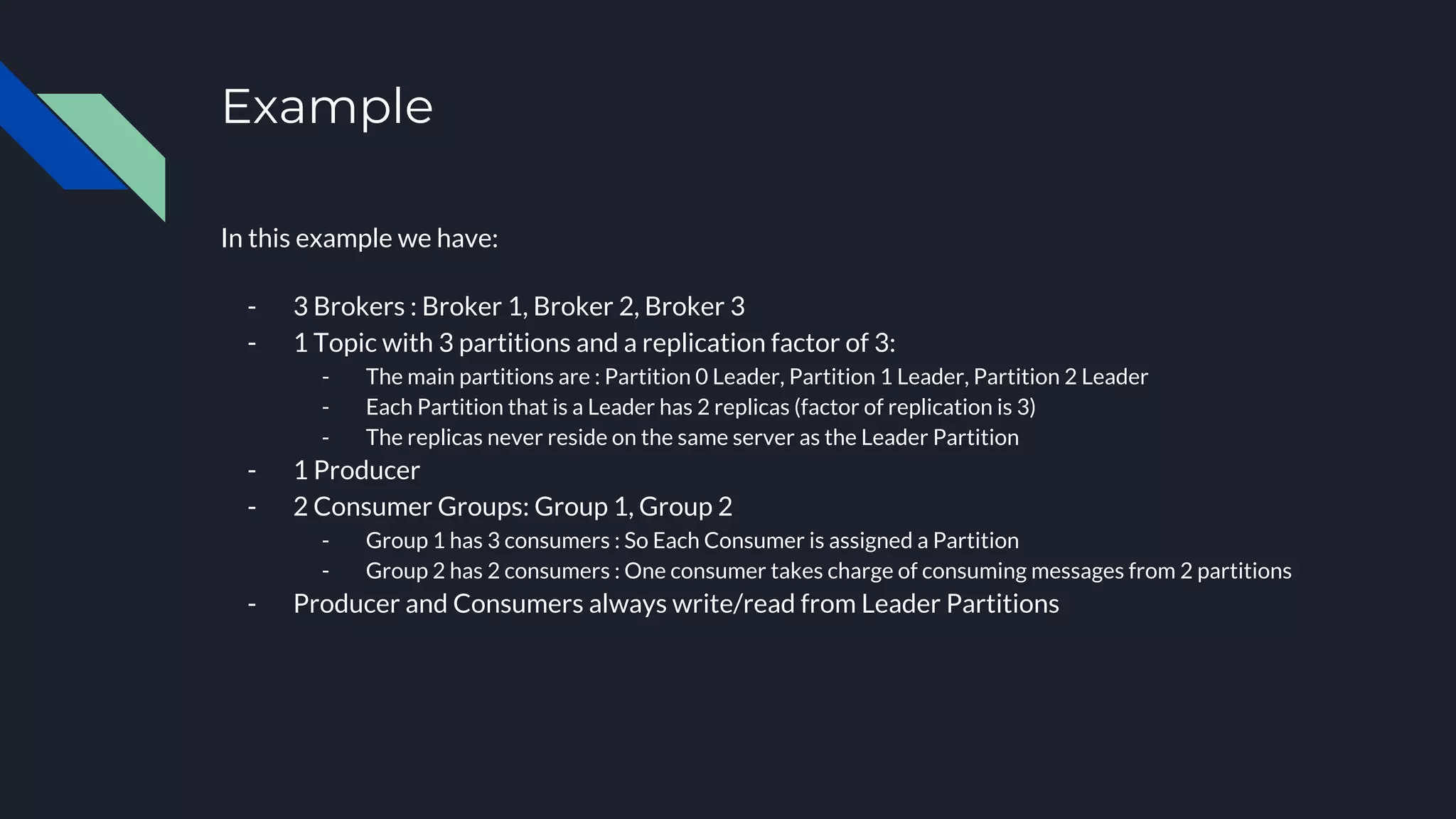 Example

In this example we have:

- 3 Brokers : Broker 1, Broker 2, Broker 3
- 1 Topic with 3 partitions and a replication factor of 3:
  - The main partitions are : Partition 0 Leader, Partition 1 Leader, Partition 2 Leader
  - Each Partition that is a Leader has 2 replicas (factor of replication is 3)
  - The replicas never reside on the same server as the Leader Partition
- 1 Producer
- 2 Consumer Groups: Group 1, Group 2
  - Group 1 has 3 consumers : So Each Consumer is assigned a Partition
  - Group 2 has 2 consumers : One consumer takes charge of consuming messages from 2 partitions
- Producer and Consumers always write/read from Leader Partitions